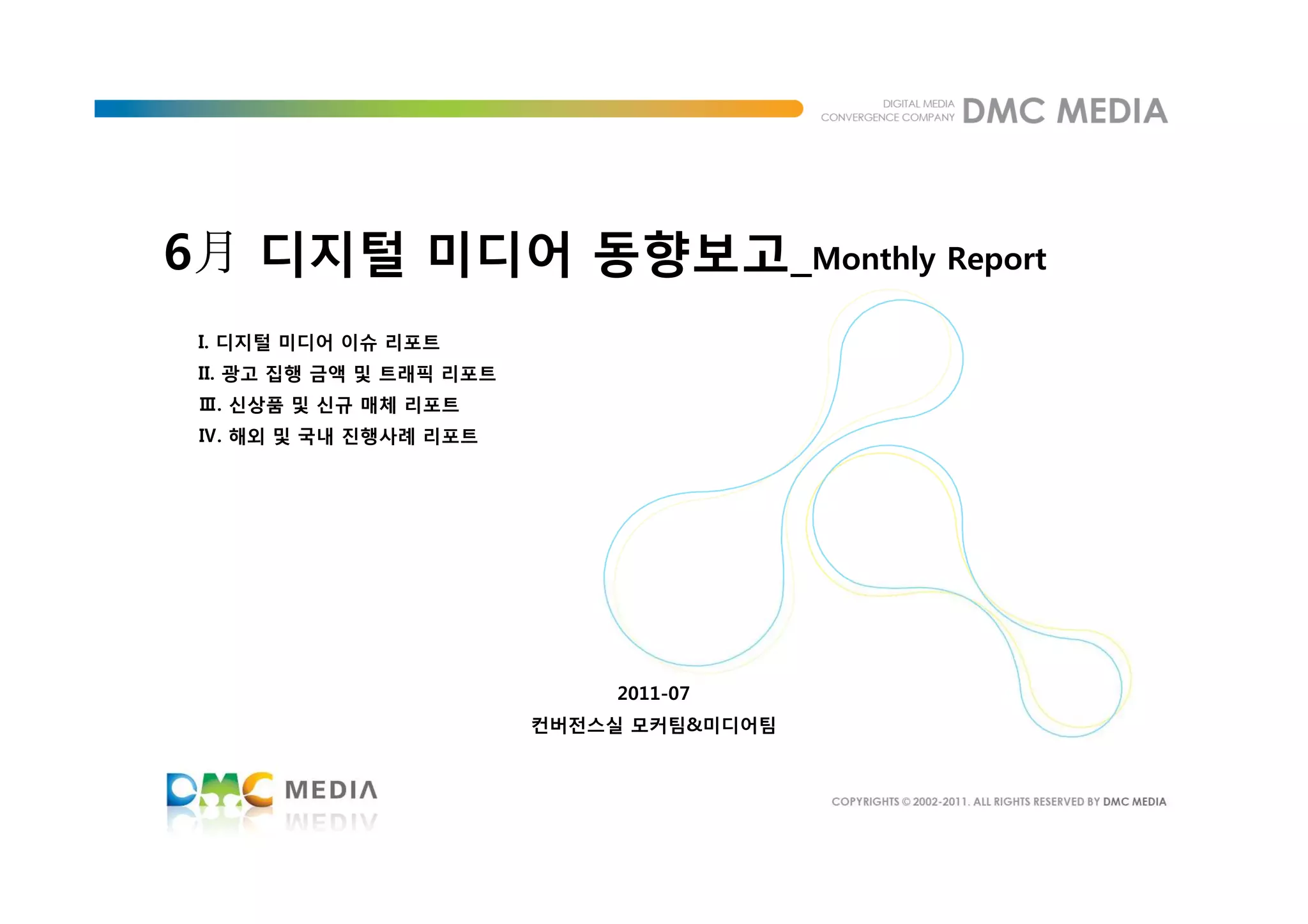 DIGITAL MEDIA
CONVERGENCE COMPANY DMC MEDIA

6月 디지털 미디어 동향보고_Monthly Report

I. 디지털 미디어 이슈 리포트
II. 광고 집행 금액 및 트래픽 리포트
III. 신상품 및 신규 매체 리포트
IV. 해외 및 국내 진행사례 리포트

2011-07
컨버전스실 모커팀&미디어팀

DMC MEDIA

COPYRIGHTS © 2002-2011. ALL RIGHTS RESERVED BY DMC MEDIA